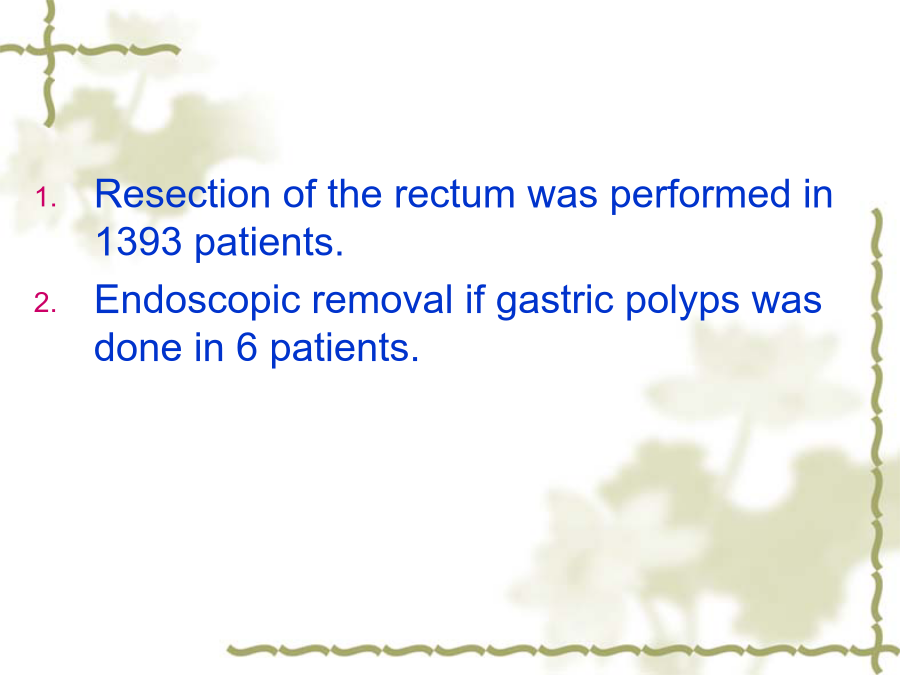 1. Resection of the rectum was performed in 1393 patients.
2. Endoscopic removal if gastric polyps was done in 6 patients.